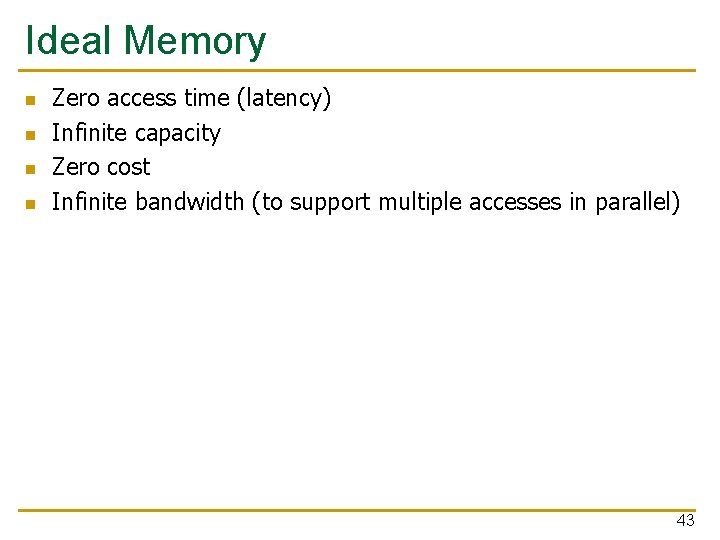 Ideal Memory

- Zero access time (latency)
- Infinite capacity
- Zero cost
- Infinite bandwidth (to support multiple accesses in parallel)

43